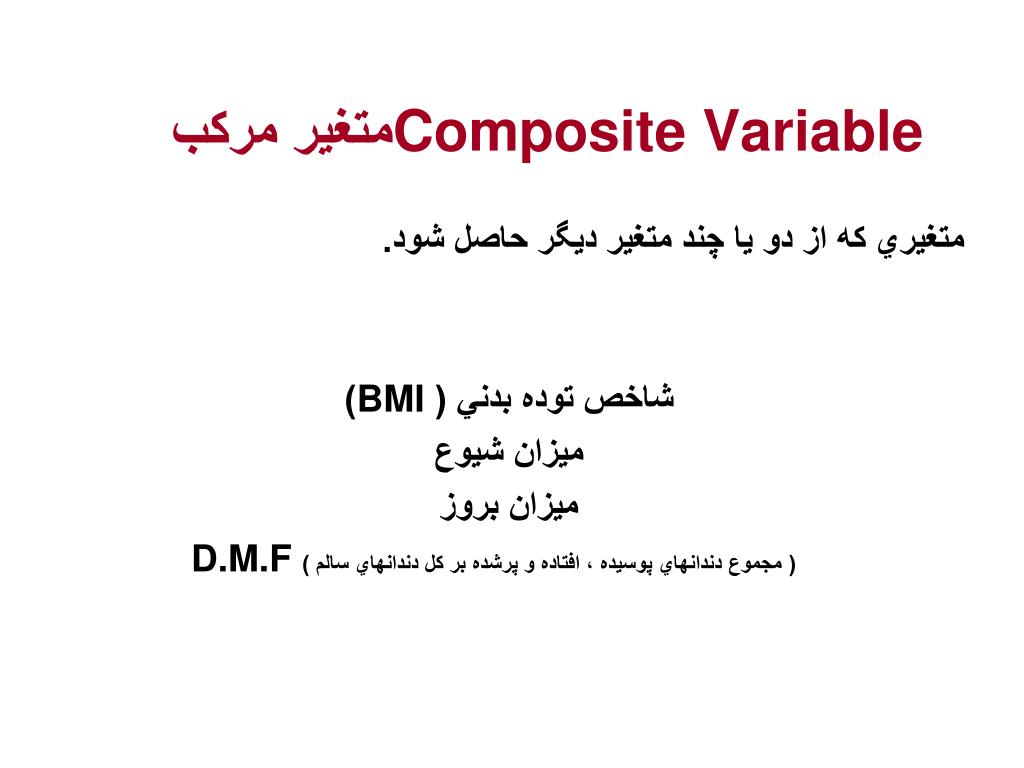 متغير مركبComposite Variable

متغيري كه از دو يا چند متغير ديگر حاصل شود.

شاخص توده بدني ( BMI)

ميزان شيوع

ميزان بروز

D.M.F ( مجموع دندانهاي پوسيده ، افتاده و پرشده بر كل دندانهاي سالم )